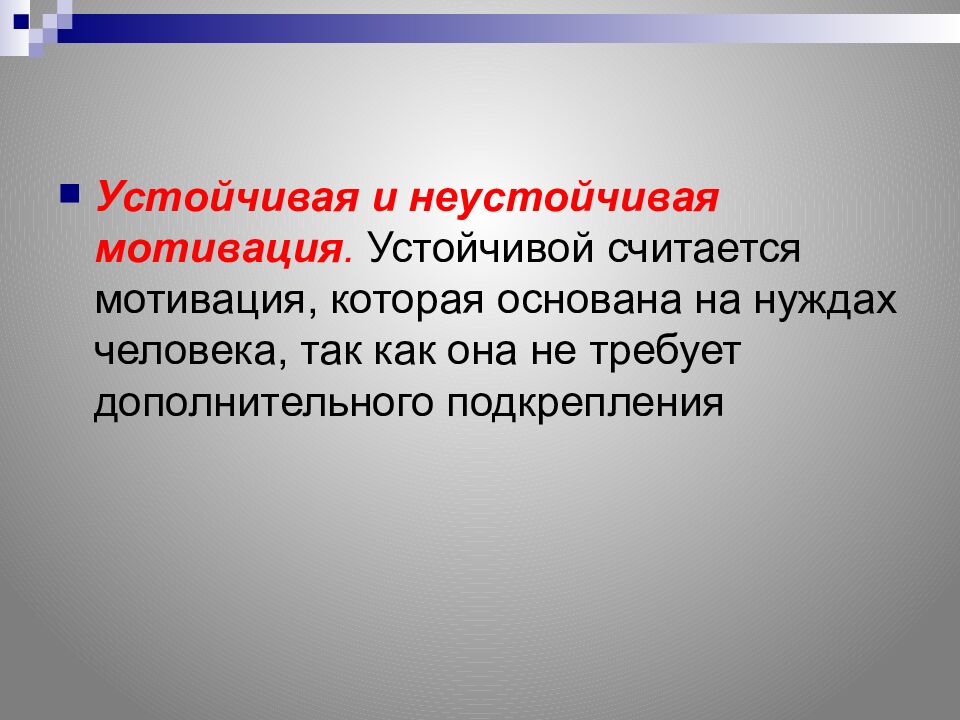 Устойчивая и неустойчивая мотивация. Устойчивой считается мотивация, которая основана на нуждах человека, так как она не требует дополнительного подкрепления